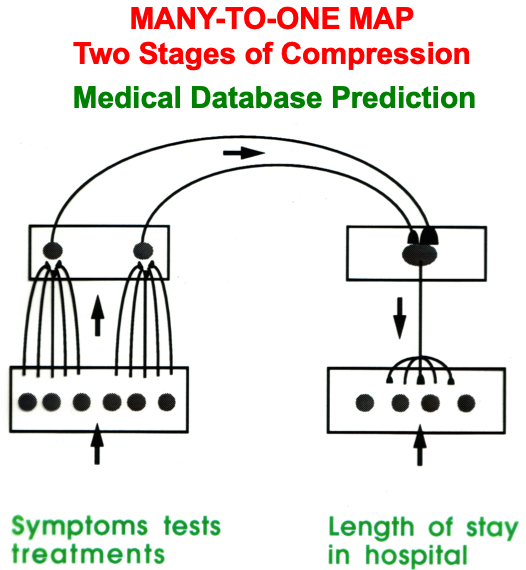 MANY-TO-ONE MAP
Two Stages of Compression

Medical Database Prediction

Symptoms tests treatments

Length of stay in hospital